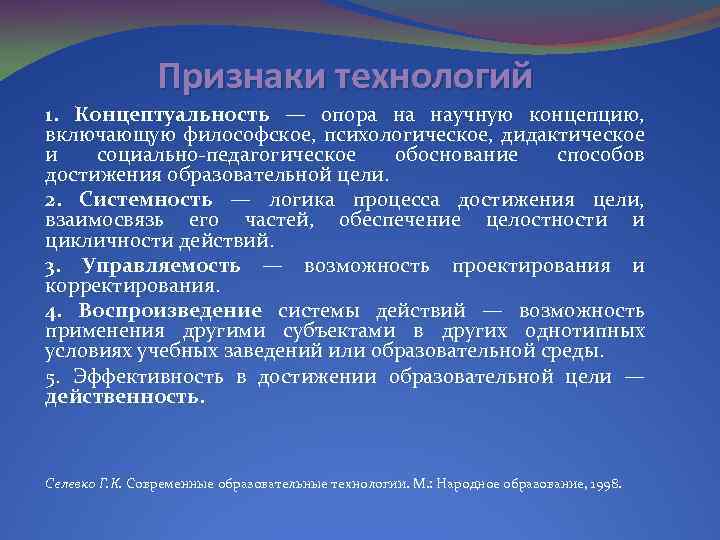 Признаки технологий

1. Концептуальность — опора на научную концепцию, включающую философское, психологическое, дидактическое и социально-педагогическое обоснование способов достижения образовательной цели.

2. Системность — логика процесса достижения цели, взаимосвязь его частей, обеспечение целостности и цикличности действий.

3. Управляемость — возможность проектирования и корректирования.

4. Воспроизведение системы действий — возможность применения другими субъектами в других однотипных условиях учебных заведений или образовательной среды.

5. Эффективность в достижении образовательной цели — действенность.

Селевко Г.К. Современные образовательные технологии. М.: Народное образование, 1998.